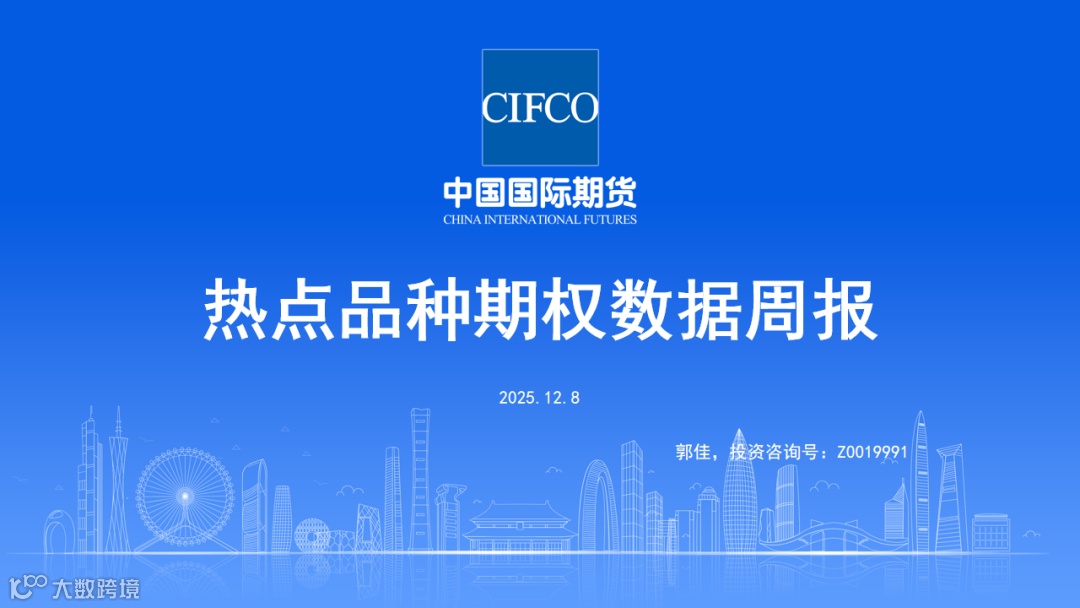 CIFCO

中国国际期货
CHINA INTERNATIONAL FUTURES

热点品种期权数据周报

2025.12.8

郭佳，投资咨询号：Z0019991

大数跨境